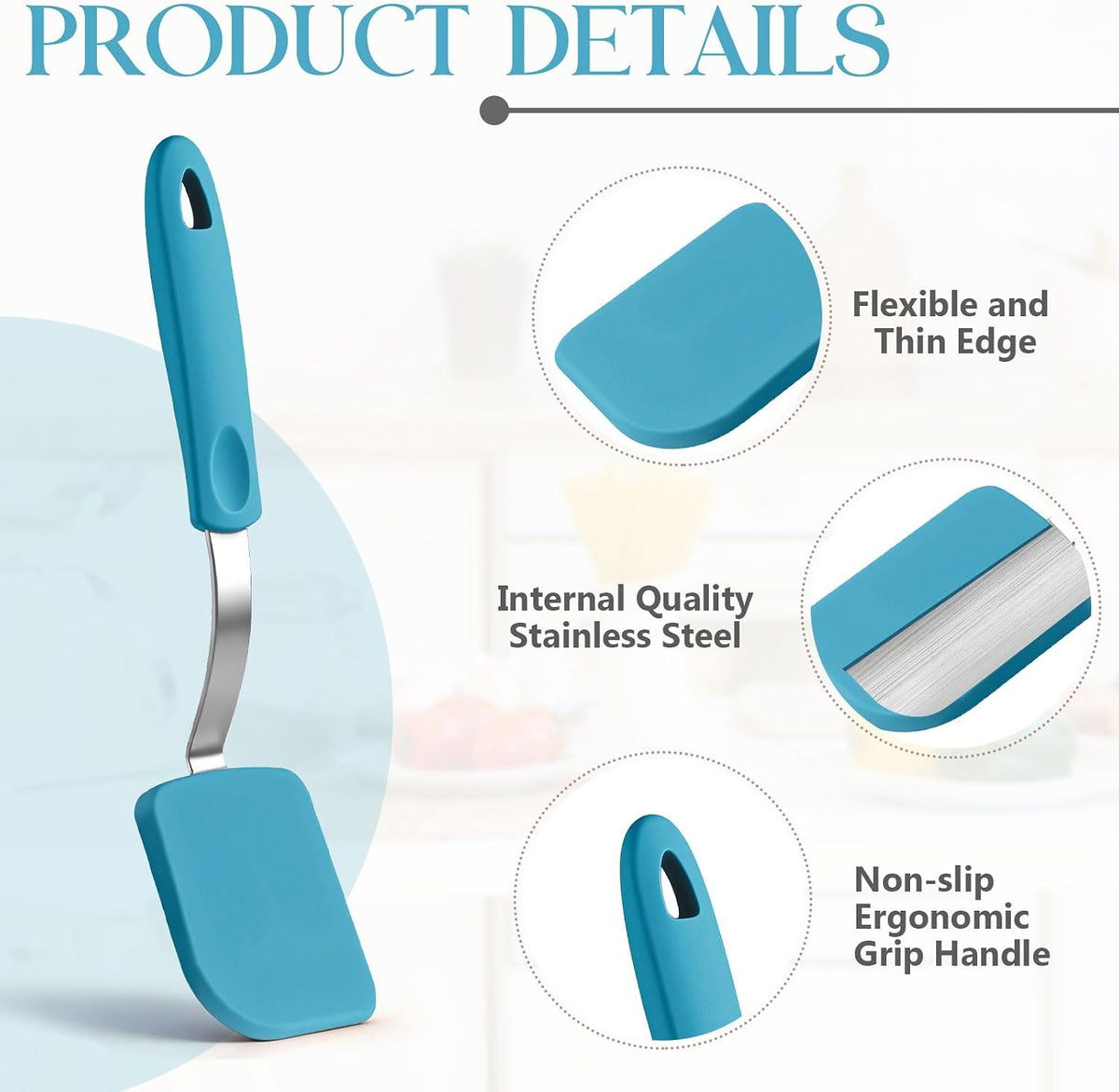 PRODUCT DETAILS

Flexible and
Thin Edge

Internal Quality
Stainless Steel

Non-slip
Ergonomic
Grip Handle